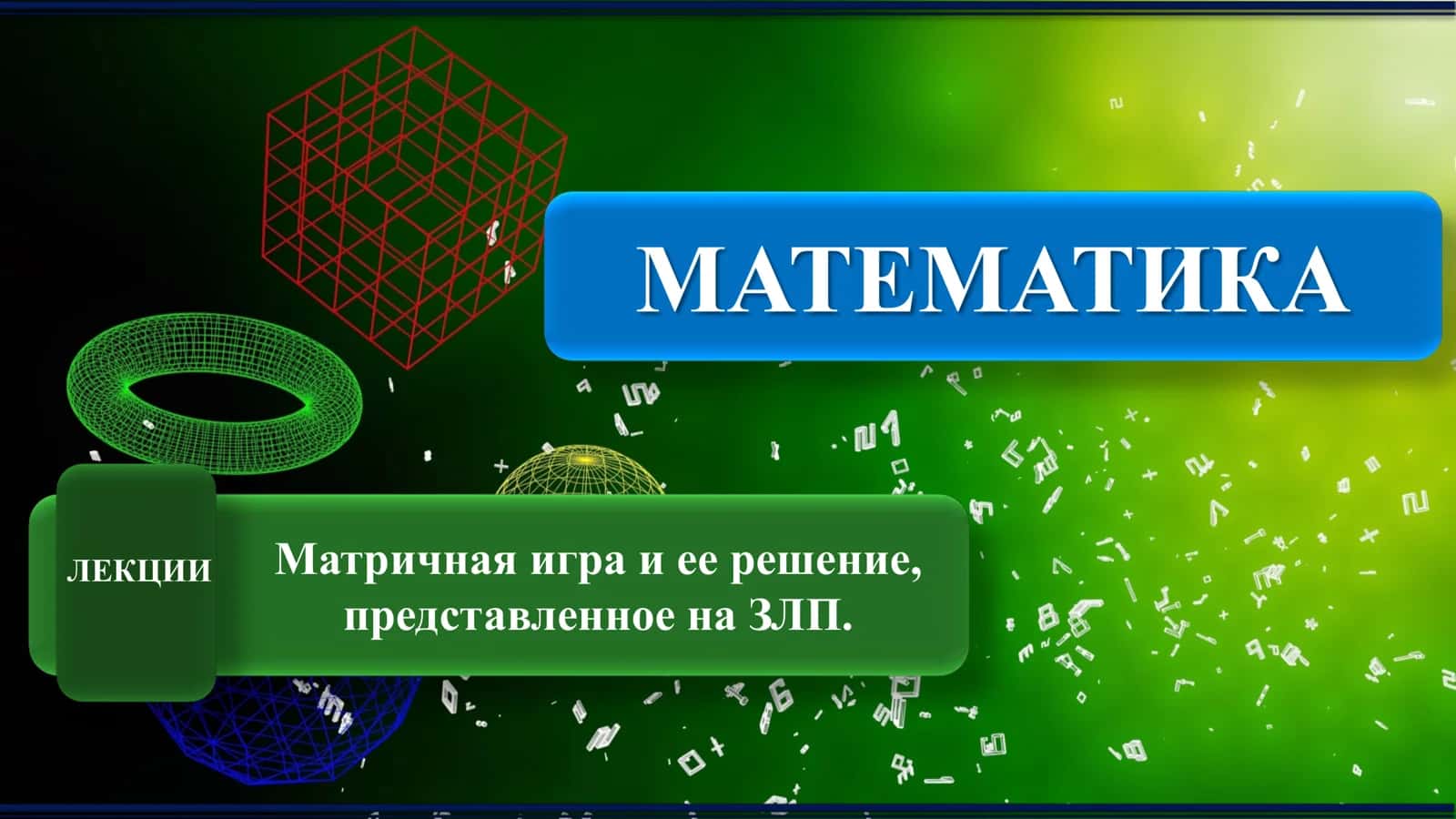 МАТЕМАТИКА

ЛЕКЦИИ

Матричная игра и ее решение, представленное на ЗЛП.